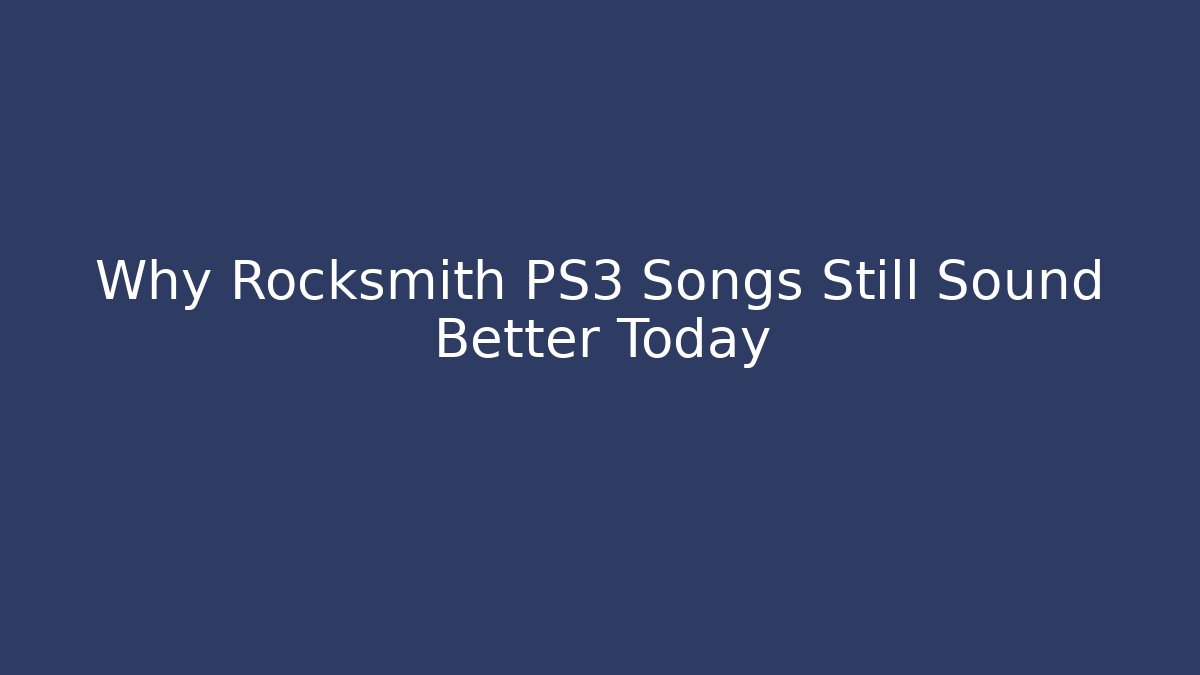 Why Rocksmith PS3 Songs Still Sound Better Today